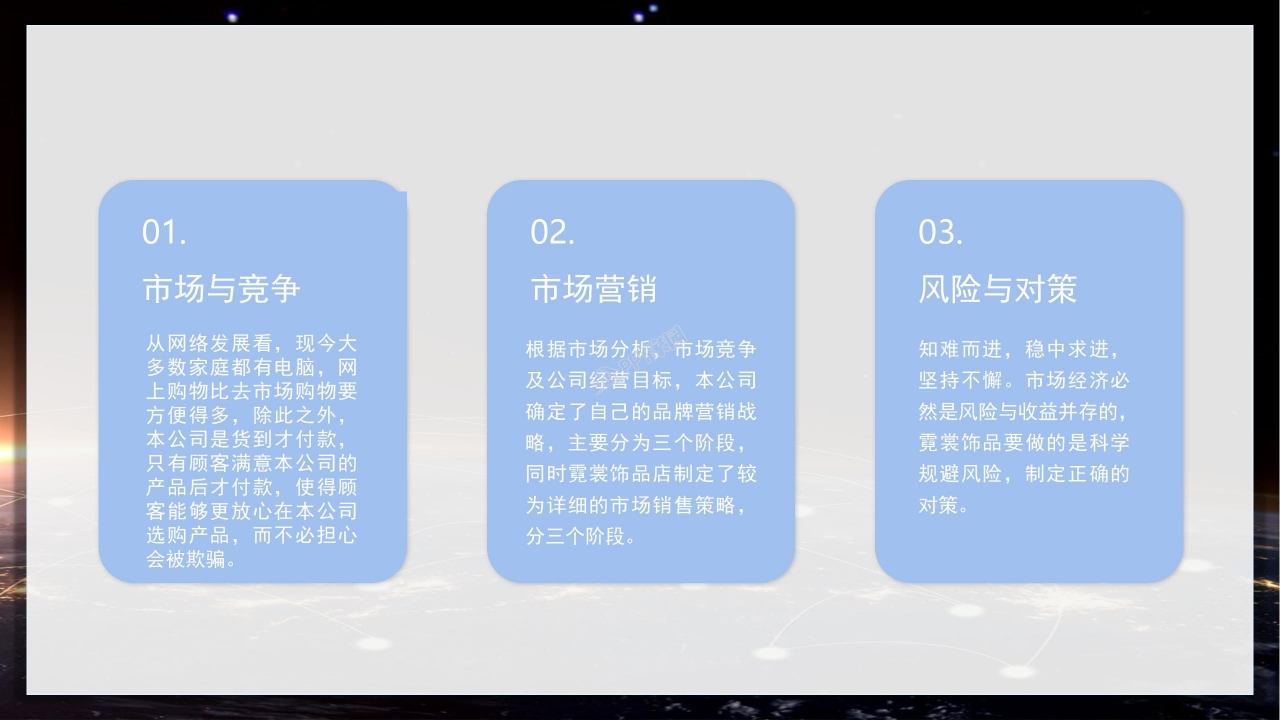 01.

市场与竞争

从网络发展看，现今大多数家庭都有电脑，网上购物比去市场购物要方便得多，除此之外，本公司是货到才付款，只有顾客满意本公司的产品后才付款，使得顾客能够更放心在本公司选购产品，而不必担心会被欺骗。

02.

市场营销

根据市场分析，市场竞争及公司经营目标，本公司确定了自己的品牌营销战略，主要分为三个阶段，同时霓裳饰品店制定了较为详细的市场销售策略，分三个阶段。

03.

风险与对策

知难而进，稳中求进，坚持不懈。市场经济必然是风险与收益并存的，霓裳饰品要做的是科学规避风险，制定正确的对策。